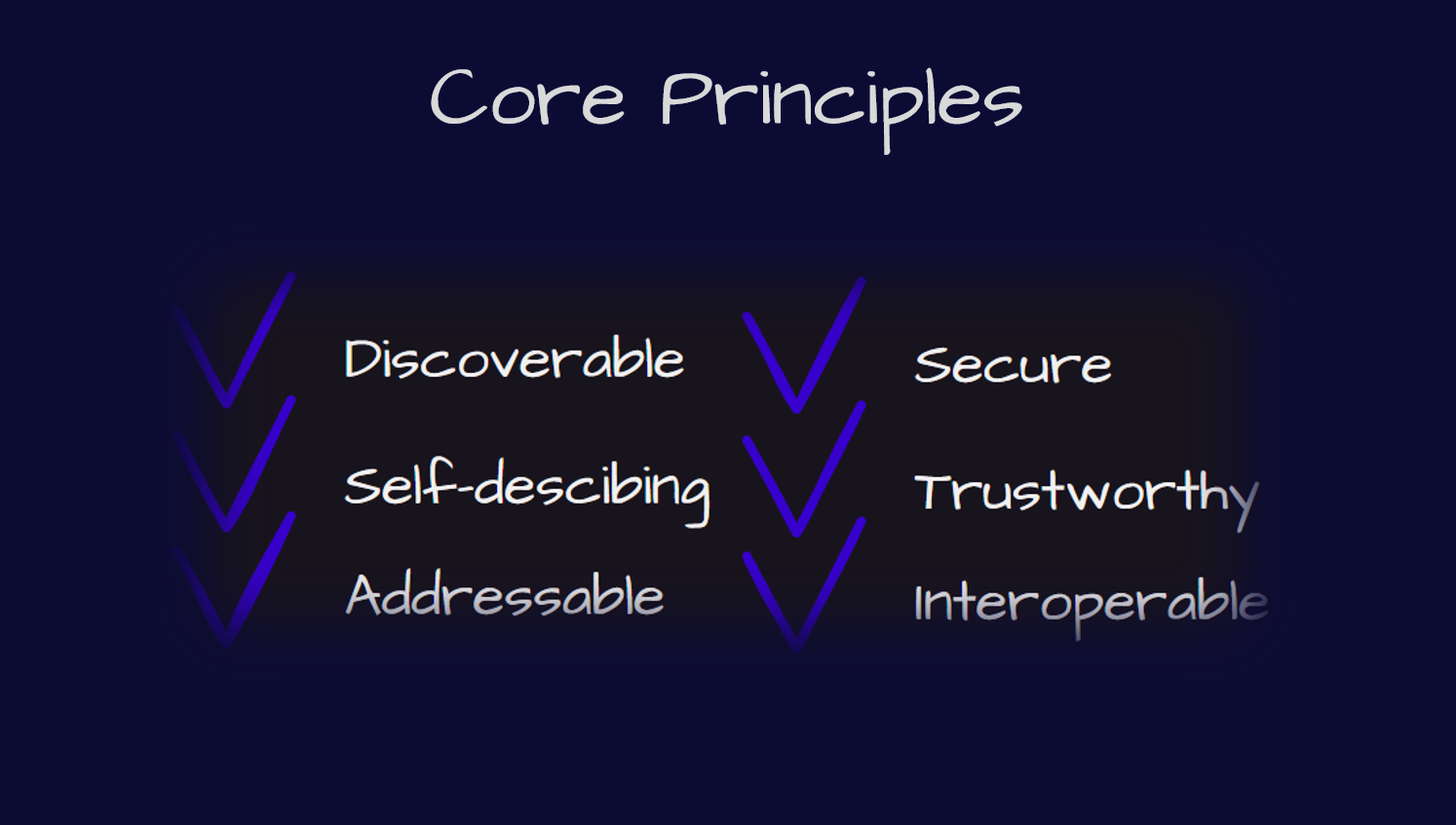 Core Principles

Discoverable

Self-descibing

Addressable

Secure

Trustworthy

Interoperable